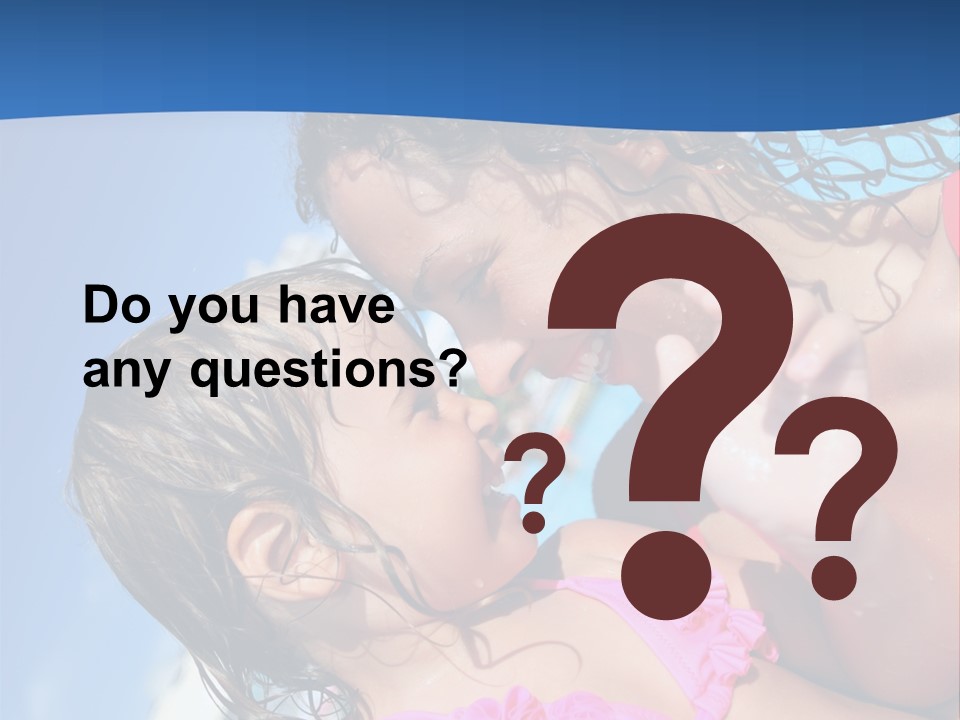 Do you have any questions?

? ? ?